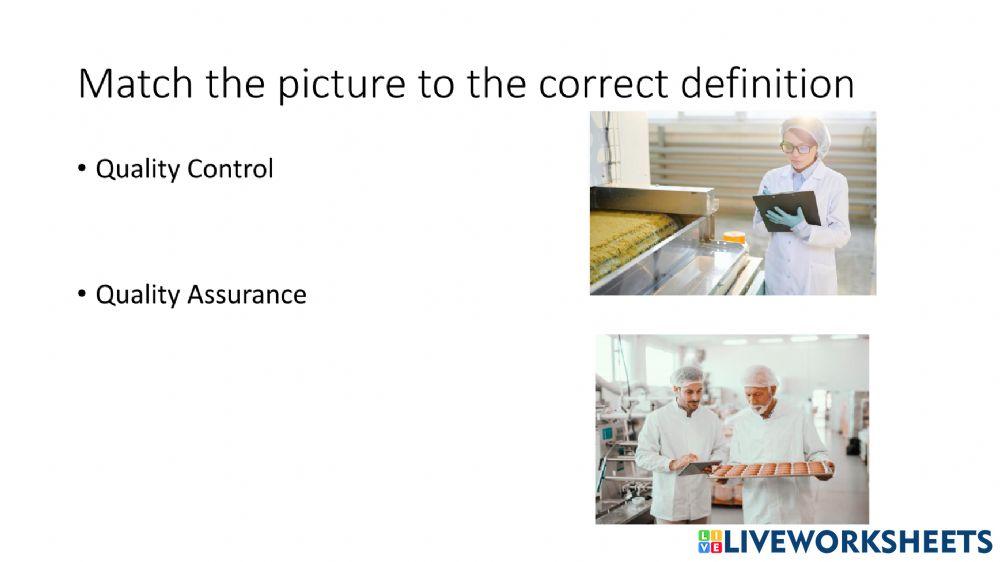 Match the picture to the correct definition

• Quality Control

• Quality Assurance

LIVEWORKSHEETS